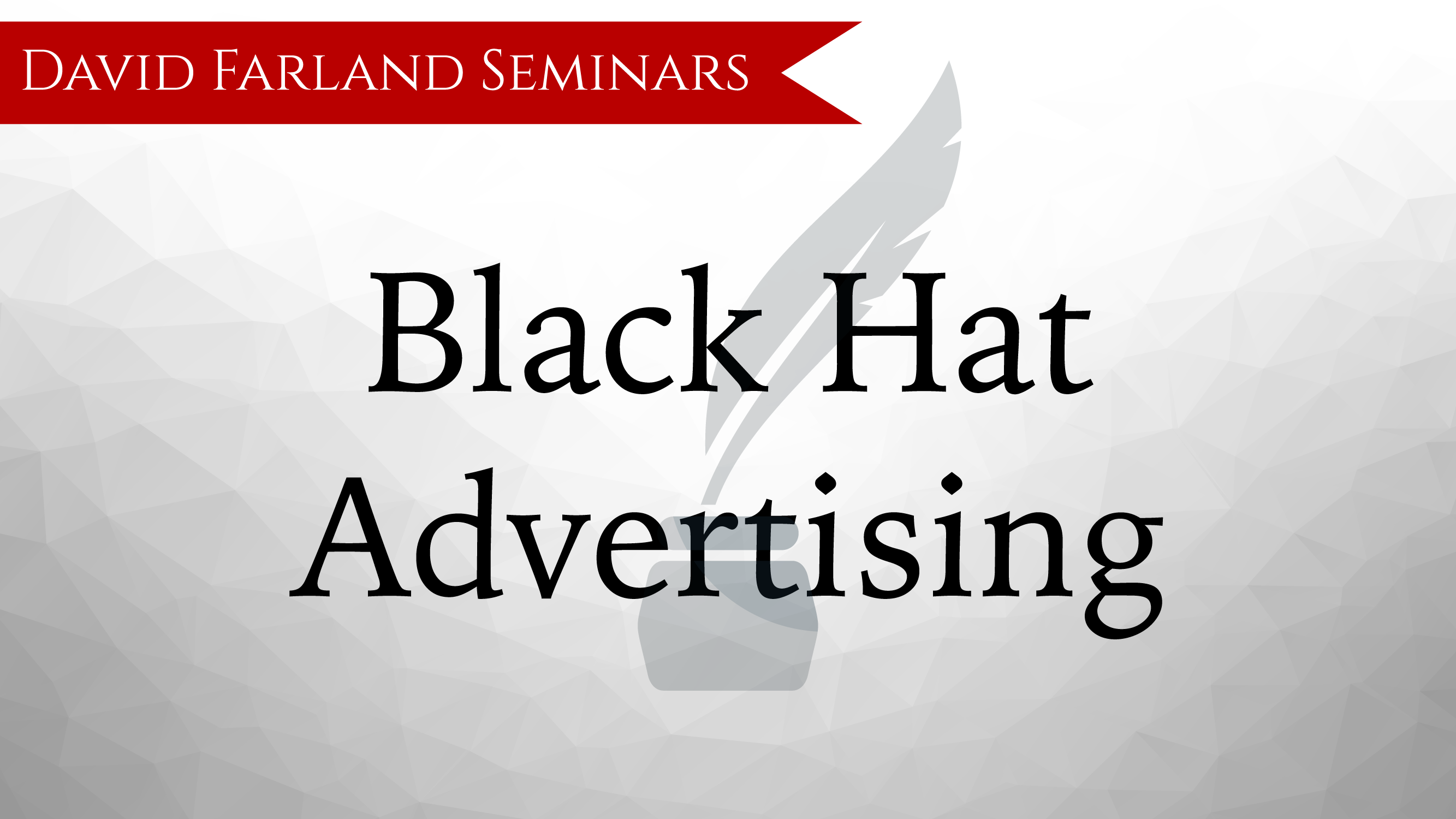 David Farland Seminars

Black Hat Advertising